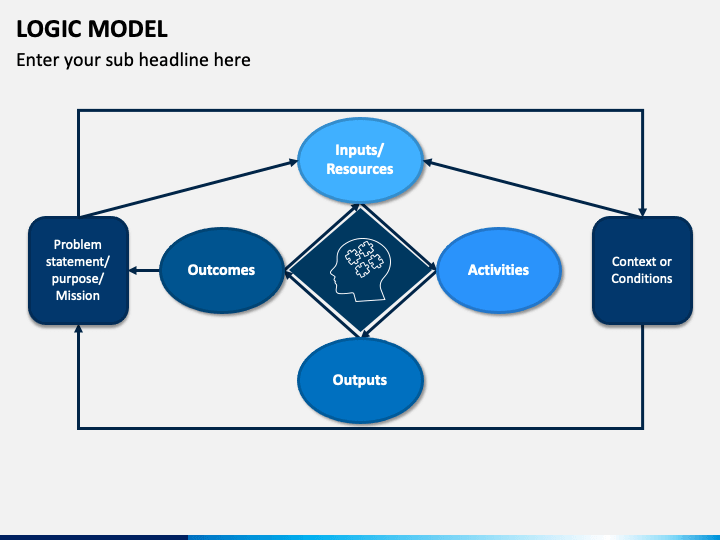 LOGIC MODEL

Enter your sub headline here

Inputs/ Resources

Problem statement/ purpose/ Mission

Outcomes

Activities

Context or Conditions

Outputs